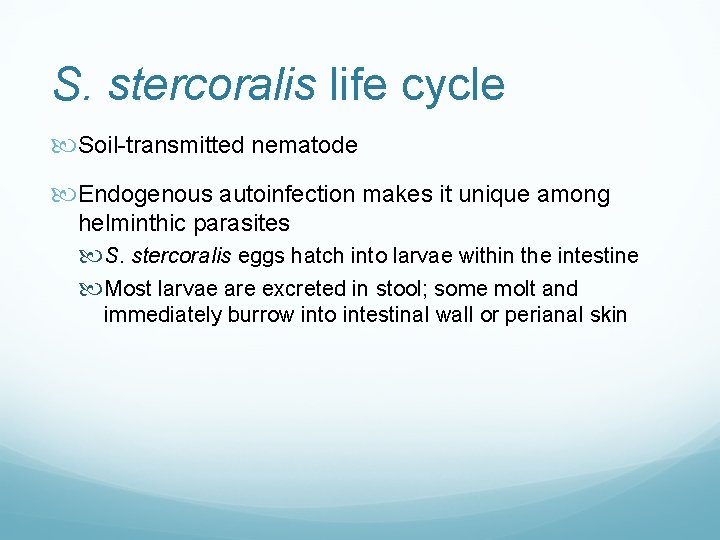 S. stercoralis life cycle

Soil-transmitted nematode

Endogenous autoinfection makes it unique among helminthic parasites

S. stercoralis eggs hatch into larvae within the intestine

Most larvae are excreted in stool; some molt and immediately burrow into intestinal wall or perianal skin